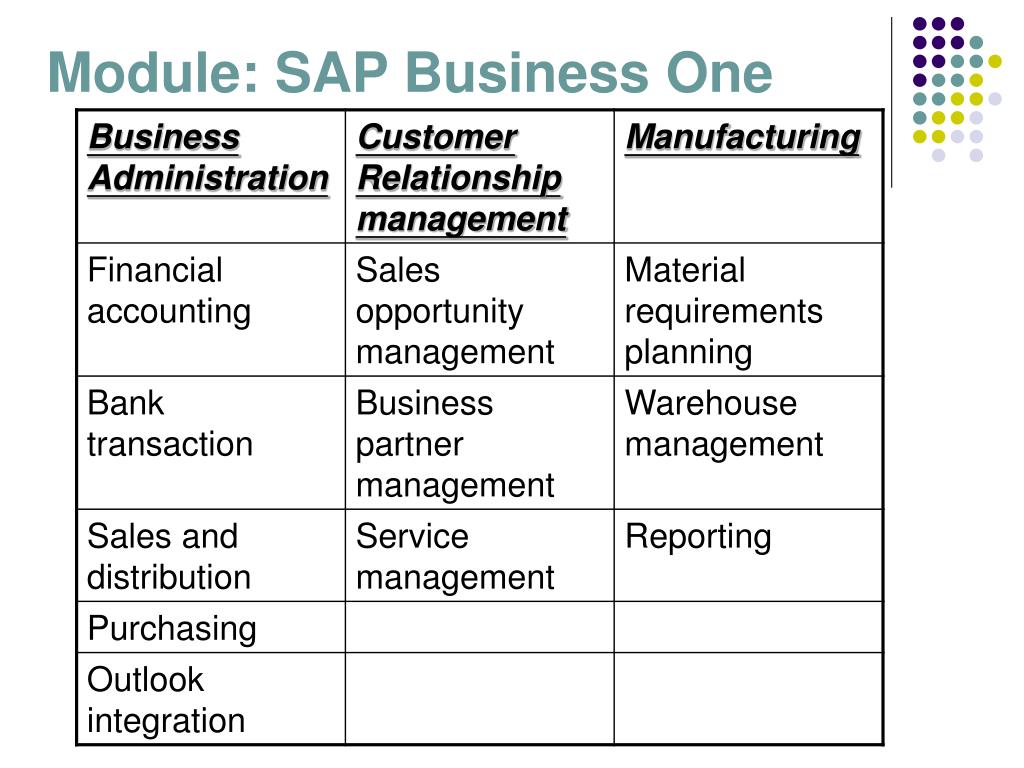 Module: SAP Business One

| Business Administration | Customer Relationship management | Manufacturing |
|---|---|---|
| Financial accounting | Sales opportunity management | Material requirements planning |
| Bank transaction | Business partner management | Warehouse management |
| Sales and distribution | Service management | Reporting |
| Purchasing | | |
| Outlook integration | | |